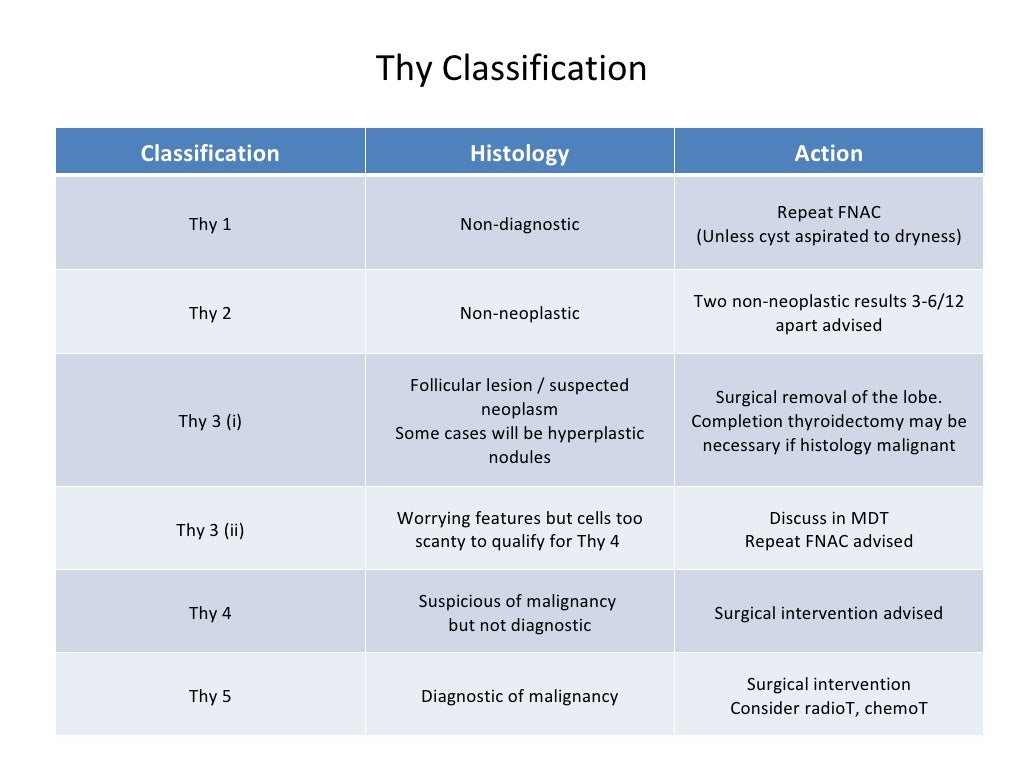 Thy Classification

| Classification | Histology | Action |
|---|---|---|
| Thy 1 | Non-diagnostic | Repeat FNAC (Unless cyst aspirated to dryness) |
| Thy 2 | Non-neoplastic | Two non-neoplastic results 3-6/12 apart advised |
| Thy 3 (i) | Follicular lesion / suspected neoplasm Some cases will be hyperplastic nodules | Surgical removal of the lobe. Completion thyroidectomy may be necessary if histology malignant |
| Thy 3 (ii) | Worrying features but cells too scanty to qualify for Thy 4 | Discuss in MDT Repeat FNAC advised |
| Thy 4 | Suspicious of malignancy but not diagnostic | Surgical intervention advised |
| Thy 5 | Diagnostic of malignancy | Surgical intervention Consider radioT, chemoT |